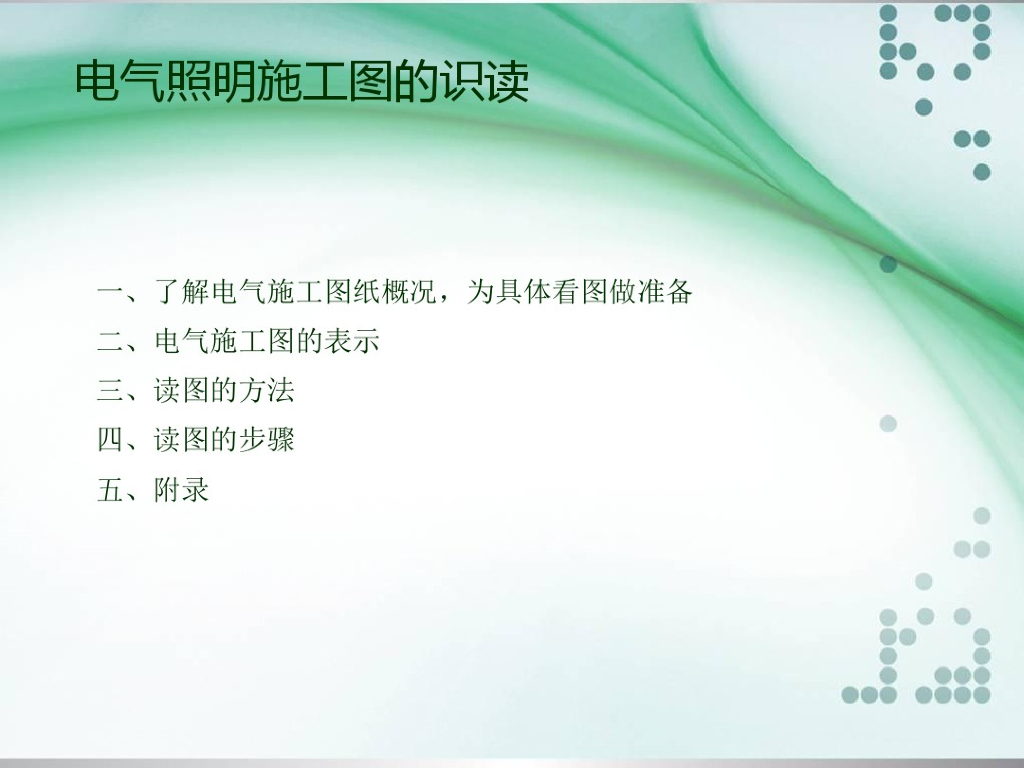 电气照明施工图的识读

一、了解电气施工图纸概况，为具体看图做准备

二、电气施工图的表示

三、读图的方法

四、读图的步骤

五、附录